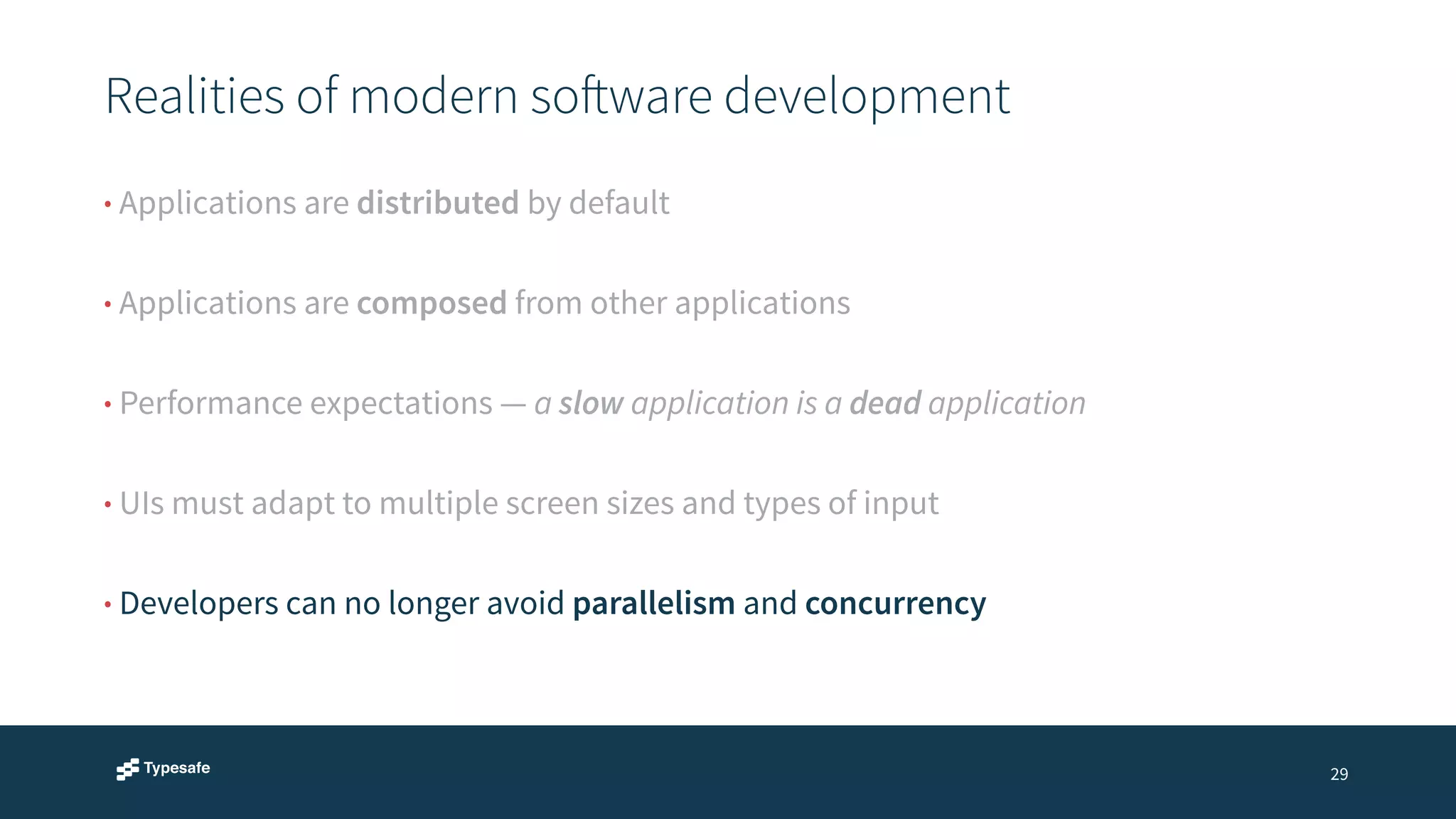 Realities of modern software development

• Applications are distributed by default

• Applications are composed from other applications

• Performance expectations — a slow application is a dead application

• UIs must adapt to multiple screen sizes and types of input

• Developers can no longer avoid parallelism and concurrency

Typesafe

29